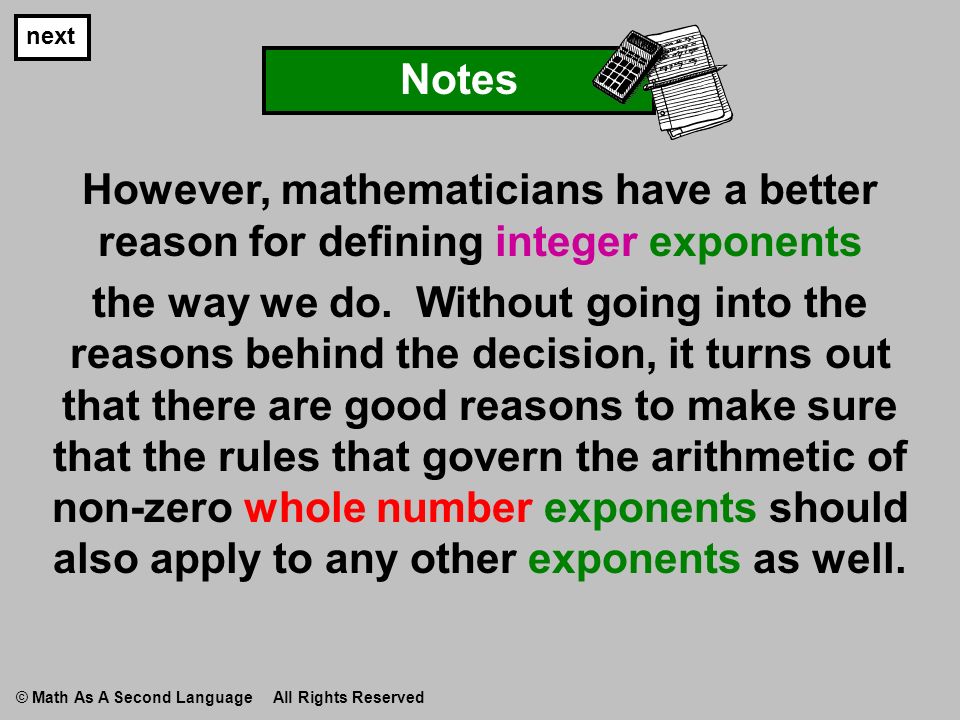 next

Notes

However, mathematicians have a better reason for defining integer exponents the way we do. Without going into the reasons behind the decision, it turns out that there are good reasons to make sure that the rules that govern the arithmetic of non-zero whole number exponents should also apply to any other exponents as well.

© Math As A Second Language All Rights Reserved